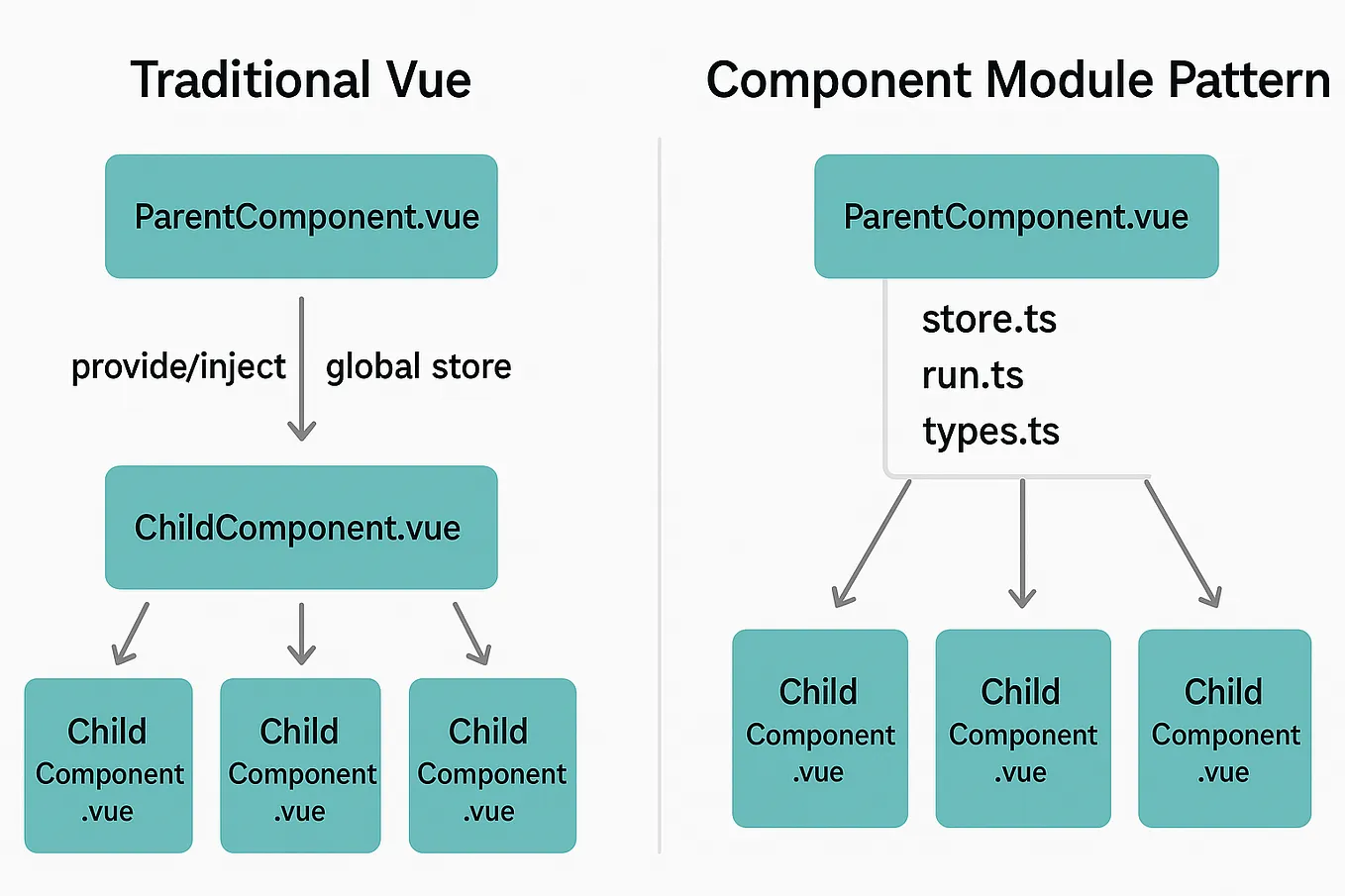 Traditional Vue

ParentComponent.vue

provide/inject global store

ChildComponent.vue

Child Component .vue

Child Component .vue

Child Component .vue

Component Module Pattern

ParentComponent.vue

store.ts
run.ts
types.ts

Child Component .vue

Child Component .vue

Child Component .vue